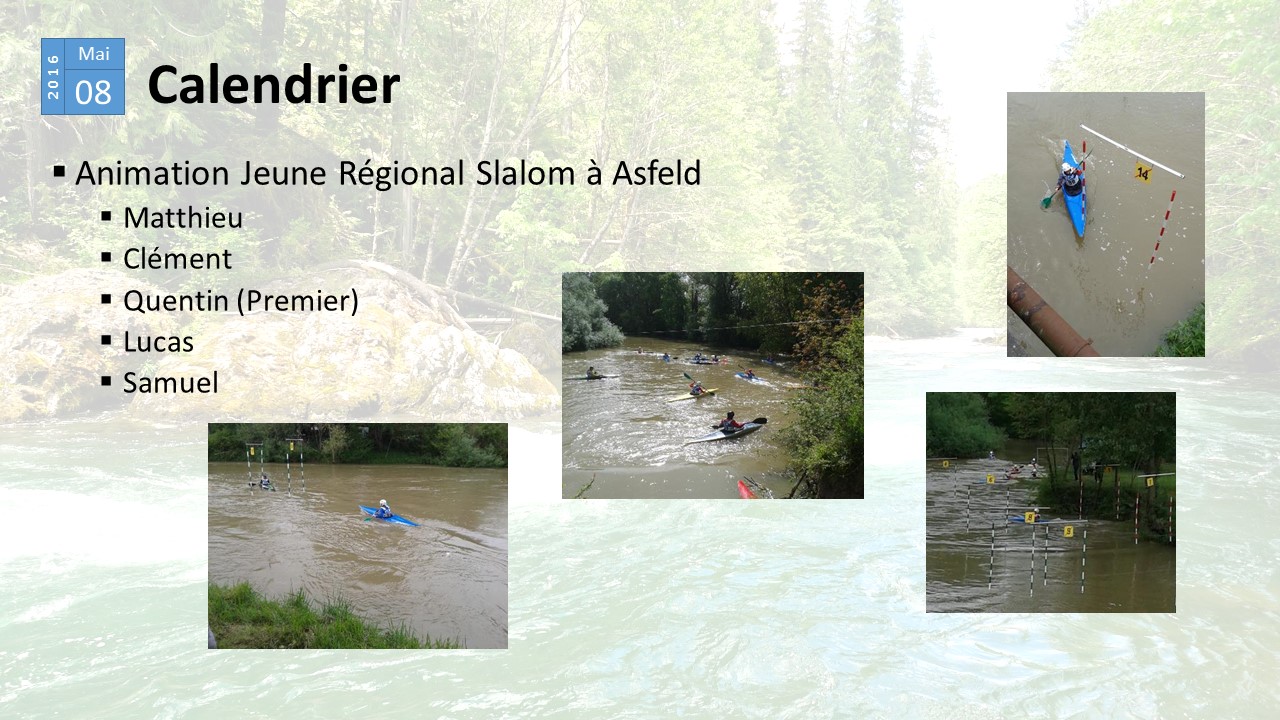 2016
Mai
08
Calendrier

▪ Animation Jeune Régional Slalom à Asfeld
▪ Matthieu
▪ Clément
▪ Quentin (Premier)
▪ Lucas
▪ Samuel

14